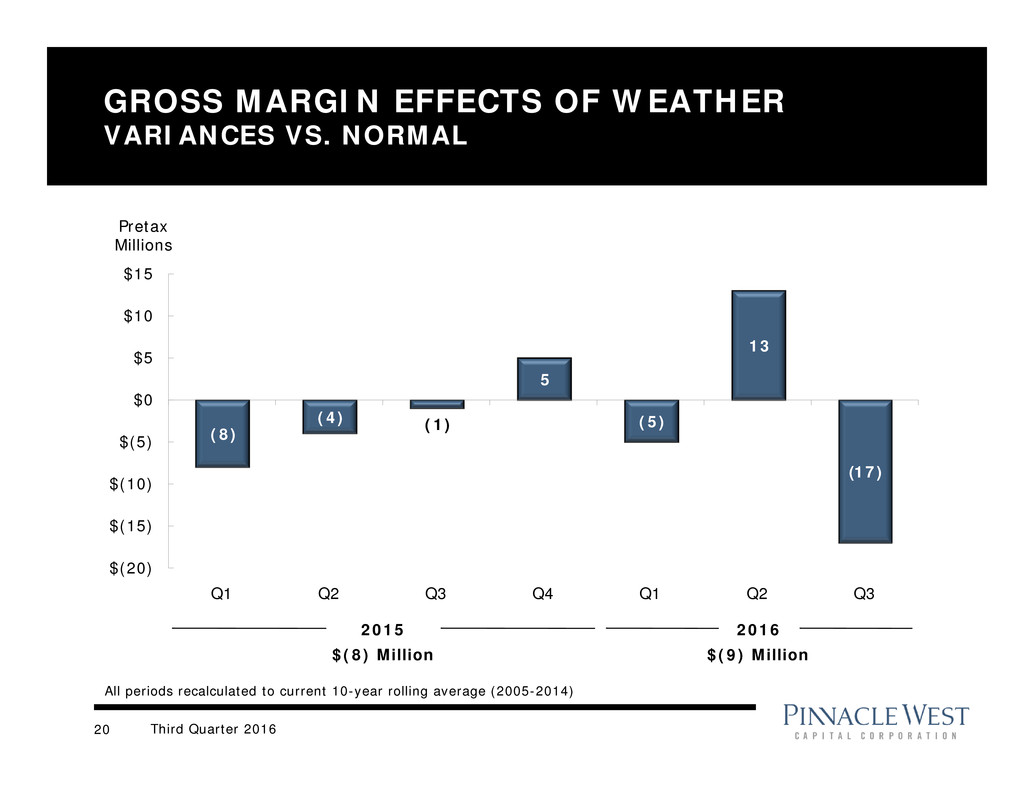 GROSS MARGIN EFFECTS OF WEATHER
VARIANCES VS. NORMAL

Pretax Millions

$15
$10
$5
$0
$(5)
$(10)
$(15)
$(20)

(8)
(4)
(1)
5
(5)
13
(17)

Q1 Q2 Q3 Q4 Q1 Q2 Q3

2015
$(8) Million

2016
$(9) Million

All periods recalculated to current 10-year rolling average (2005-2014)

20 Third Quarter 2016

PINNACLE WEST
CAPITAL CORPORATION